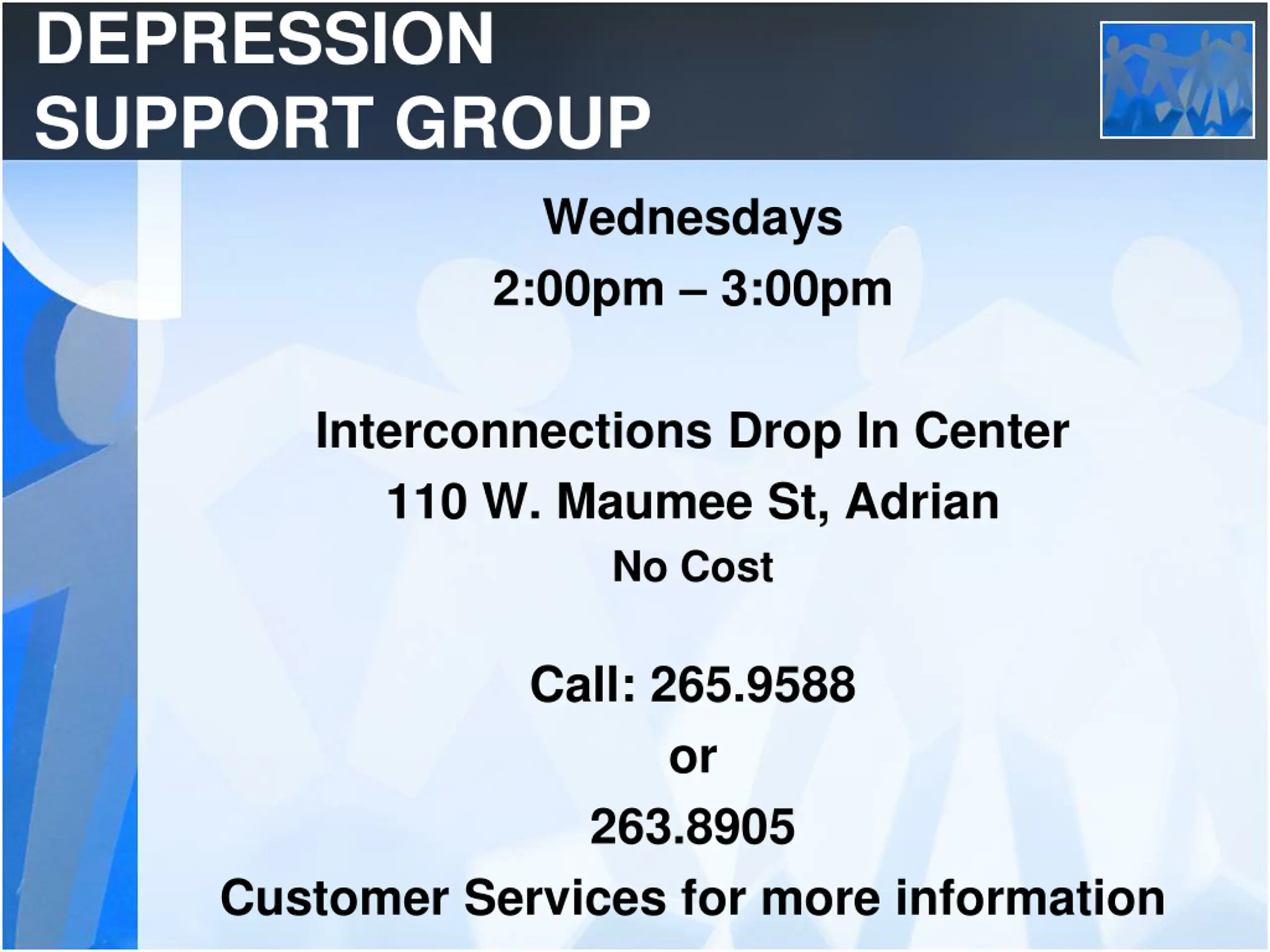 DEPRESSION SUPPORT GROUP

Wednesdays
2:00pm – 3:00pm

Interconnections Drop In Center
110 W. Maumee St, Adrian
No Cost

Call: 265.9588
or
263.8905
Customer Services for more information